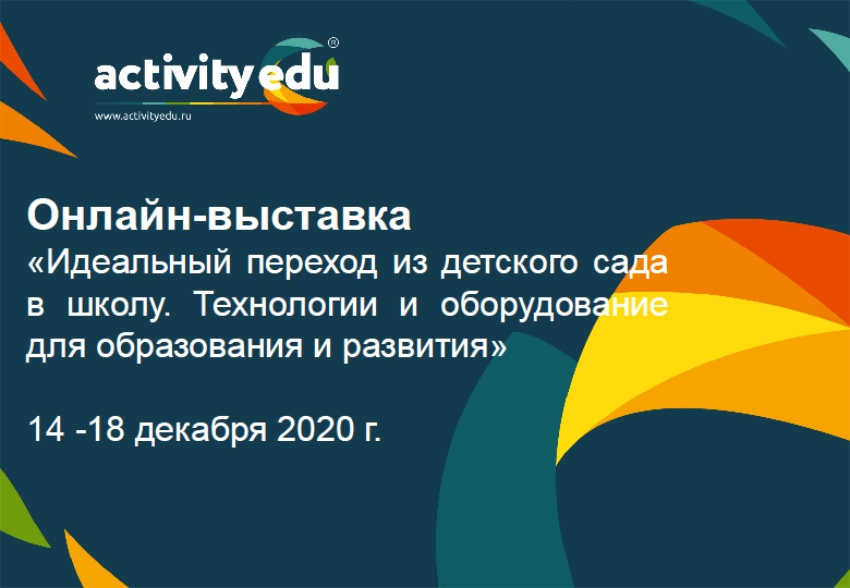 activity edu®
www.activityedu.ru

Онлайн-выставка
«Идеальный переход из детского сада в школу. Технологии и оборудование для образования и развития»

14 -18 декабря 2020 г.